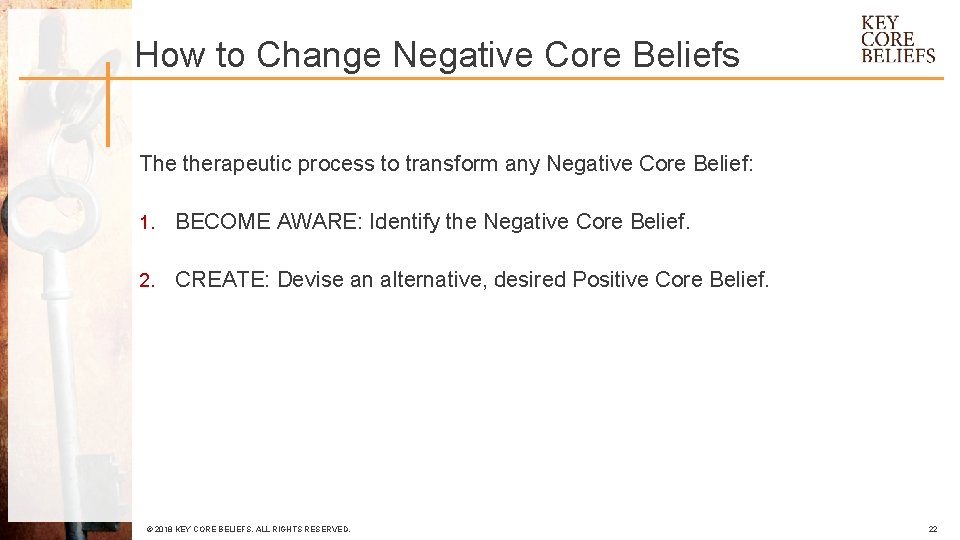 How to Change Negative Core Beliefs

KEY CORE BELIEFS

The therapeutic process to transform any Negative Core Belief:

1. BECOME AWARE: Identify the Negative Core Belief.

2. CREATE: Devise an alternative, desired Positive Core Belief.

© 2018 KEY CORE BELIEFS. ALL RIGHTS RESERVED.

22